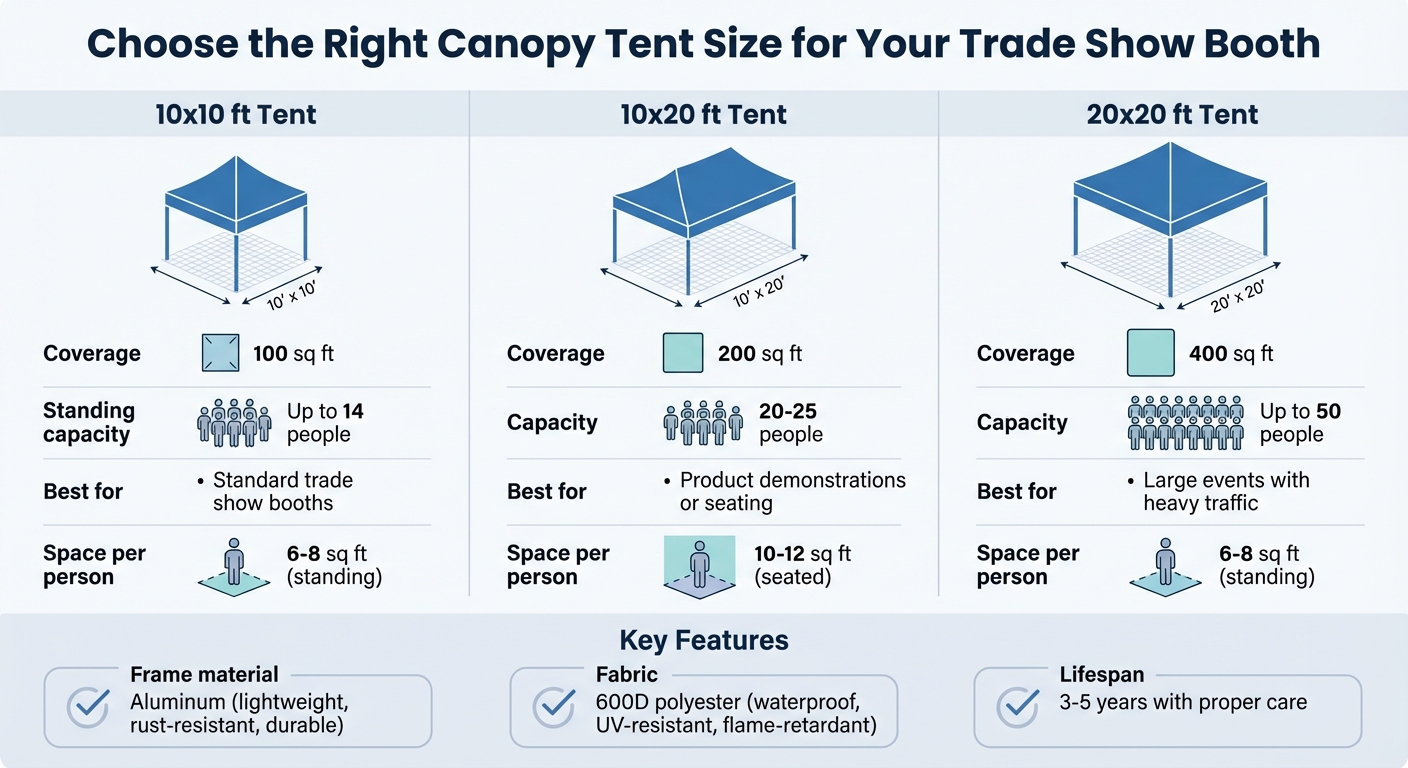 Choose the Right Canopy Tent Size for Your Trade Show Booth

10x10 ft Tent

10' x 10'

Coverage 100 sq ft

Standing capacity Up to 14 people

Best for • Standard trade show booths

Space per person 6-8 sq ft (standing)

10x20 ft Tent

10' x 20'

Coverage 200 sq ft

Capacity 20-25 people

Best for • Product demonstrations or seating

Space per person 10-12 sq ft (seated)

20x20 ft Tent

20' x 20'

Coverage 400 sq ft

Capacity Up to 50 people

Best for • Large events with heavy traffic

Space per person 6-8 sq ft (standing)

Key Features

Frame material
Aluminum (lightweight, rust-resistant, durable)

Fabric
600D polyester (waterproof, UV-resistant, flame-retardant)

Lifespan
3-5 years with proper care